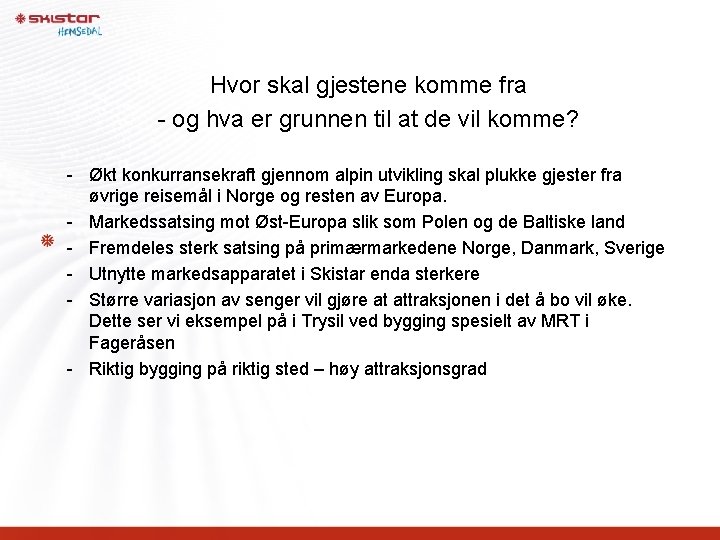 SKISTAR
HEMSEDAL

Hvor skal gjestene komme fra
- og hva er grunnen til at de vil komme?

- Økt konkurransekraft gjennom alpin utvikling skal plukke gjester fra øvrige reisemål i Norge og resten av Europa.
- Markedssatsing mot Øst-Europa slik som Polen og de Baltiske land
- Fremdeles sterk satsing på primærmarkedene Norge, Danmark, Sverige
- Utnytte markedsapparatet i Skistar enda sterkere
- Større variasjon av senger vil gjøre at attraksjonen i det å bo vil øke. Dette ser vi eksempel på i Trysil ved bygging spesielt av MRT i Fageråsen
- Riktig bygging på riktig sted – høy attraksjonsgrad